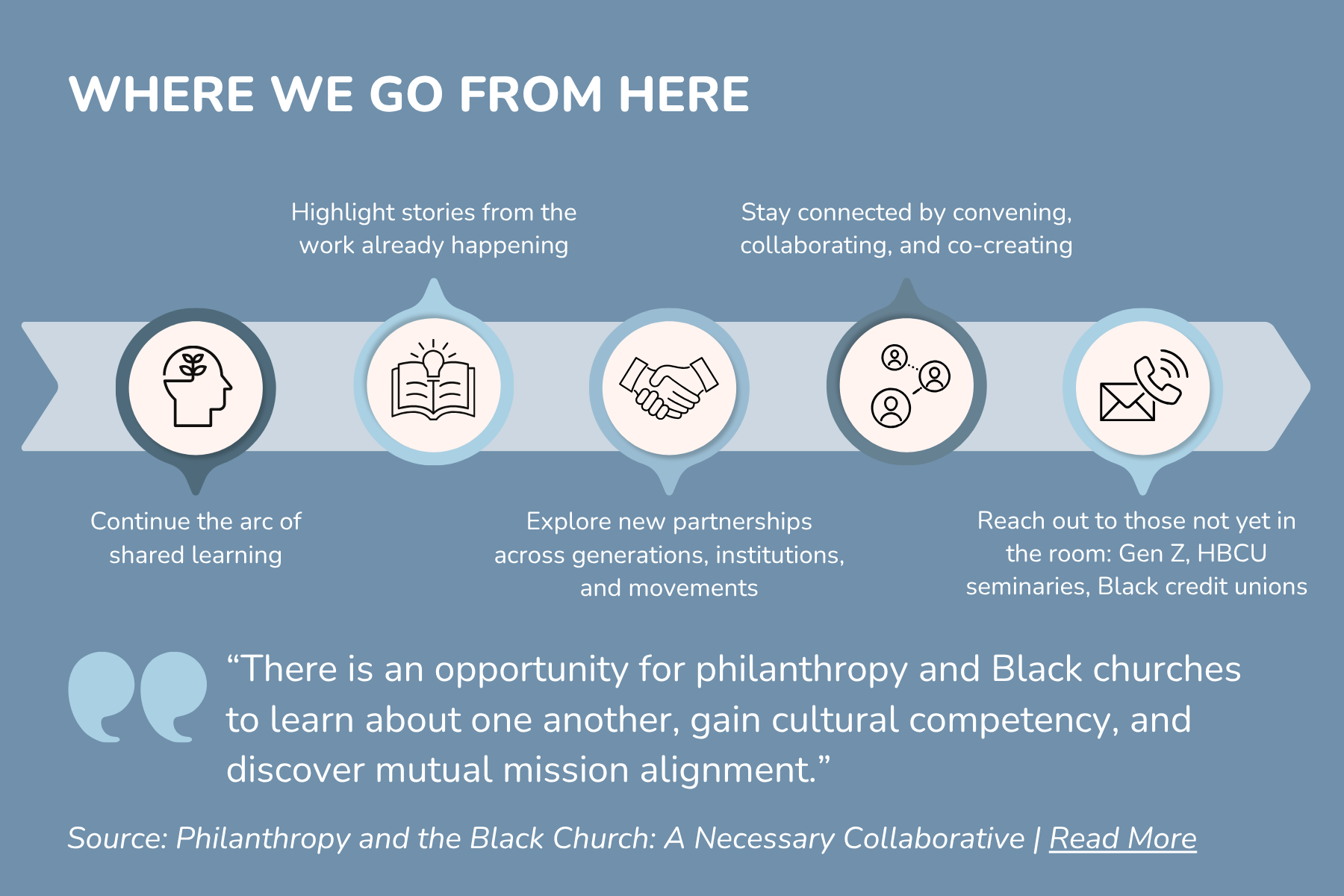 WHERE WE GO FROM HERE

Continue the arc of shared learning

Highlight stories from the work already happening

Explore new partnerships across generations, institutions, and movements

Stay connected by convening, collaborating, and co-creating

Reach out to those not yet in the room: Gen Z, HBCU seminaries, Black credit unions

“There is an opportunity for philanthropy and Black churches to learn about one another, gain cultural competency, and discover mutual mission alignment.”

Source: Philanthropy and the Black Church: A Necessary Collaborative | Read More